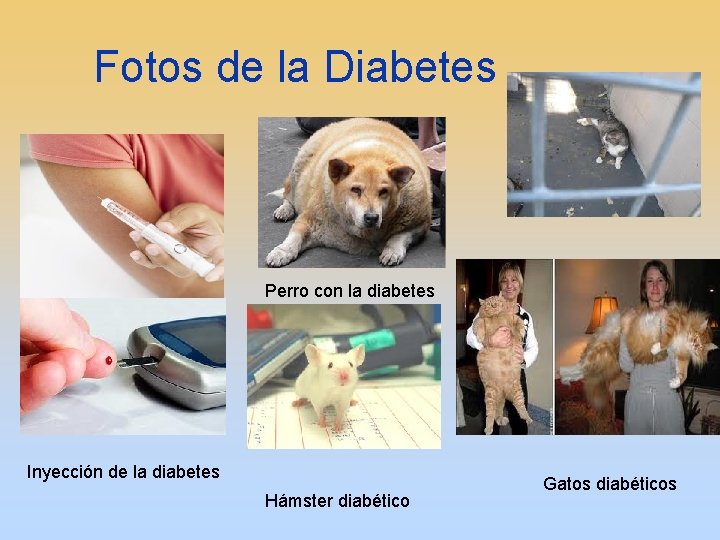 Fotos de la Diabetes

Perro con la diabetes

Inyección de la diabetes

Hámster diabético

Gatos diabéticos